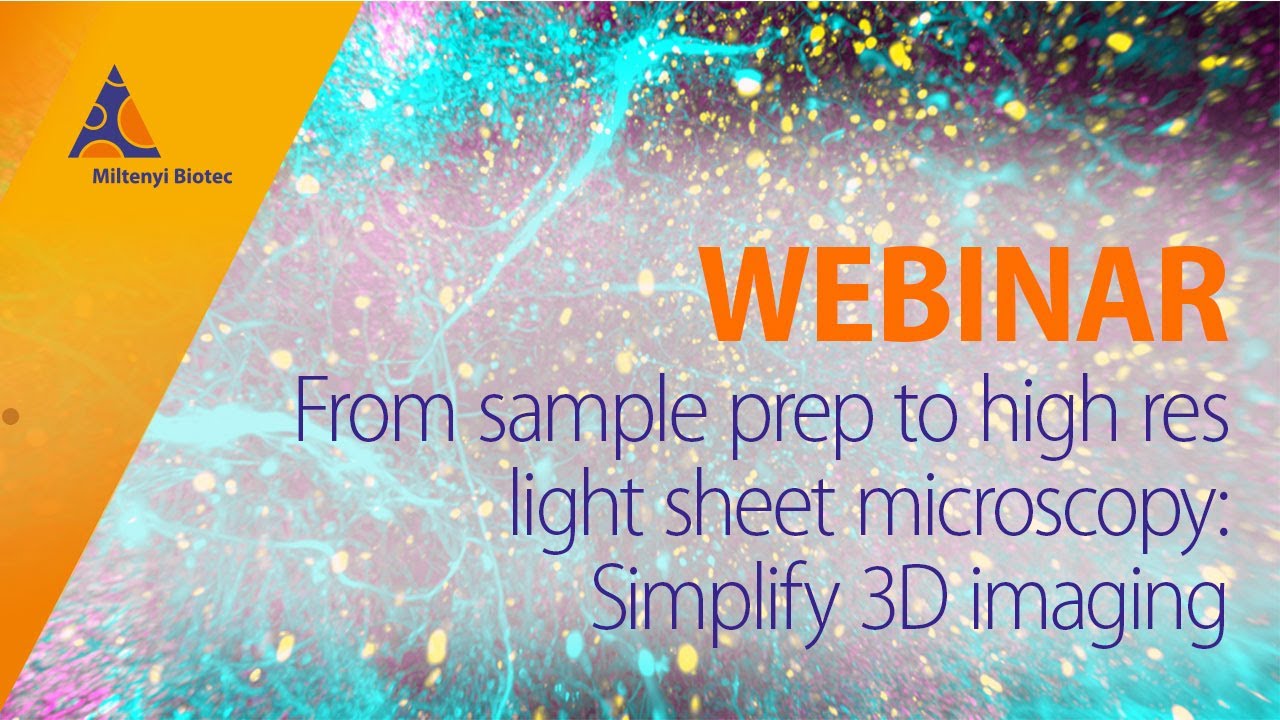 Miltenyi Biotec

WEBINAR

From sample prep to high res light sheet microscopy: Simplify 3D imaging